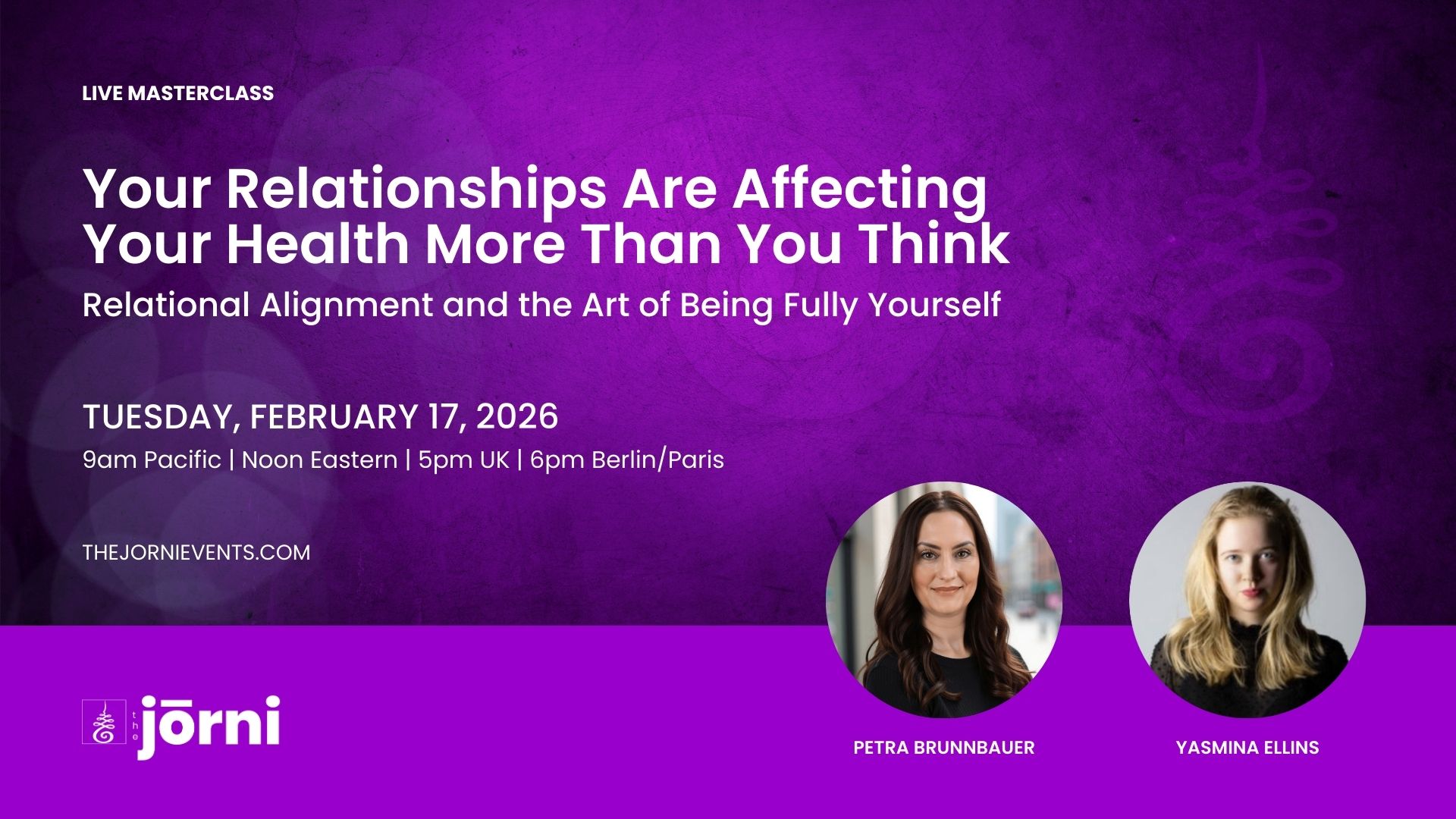 LIVE MASTERCLASS

Your Relationships Are Affecting Your Health More Than You Think

Relational Alignment and the Art of Being Fully Yourself

TUESDAY, FEBRUARY 17, 2026

9am Pacific | Noon Eastern | 5pm UK | 6pm Berlin/Paris

THEJORNIEVENTS.COM

the jōrni

PETRA BRUNNBAUER

YASMINA ELLINS